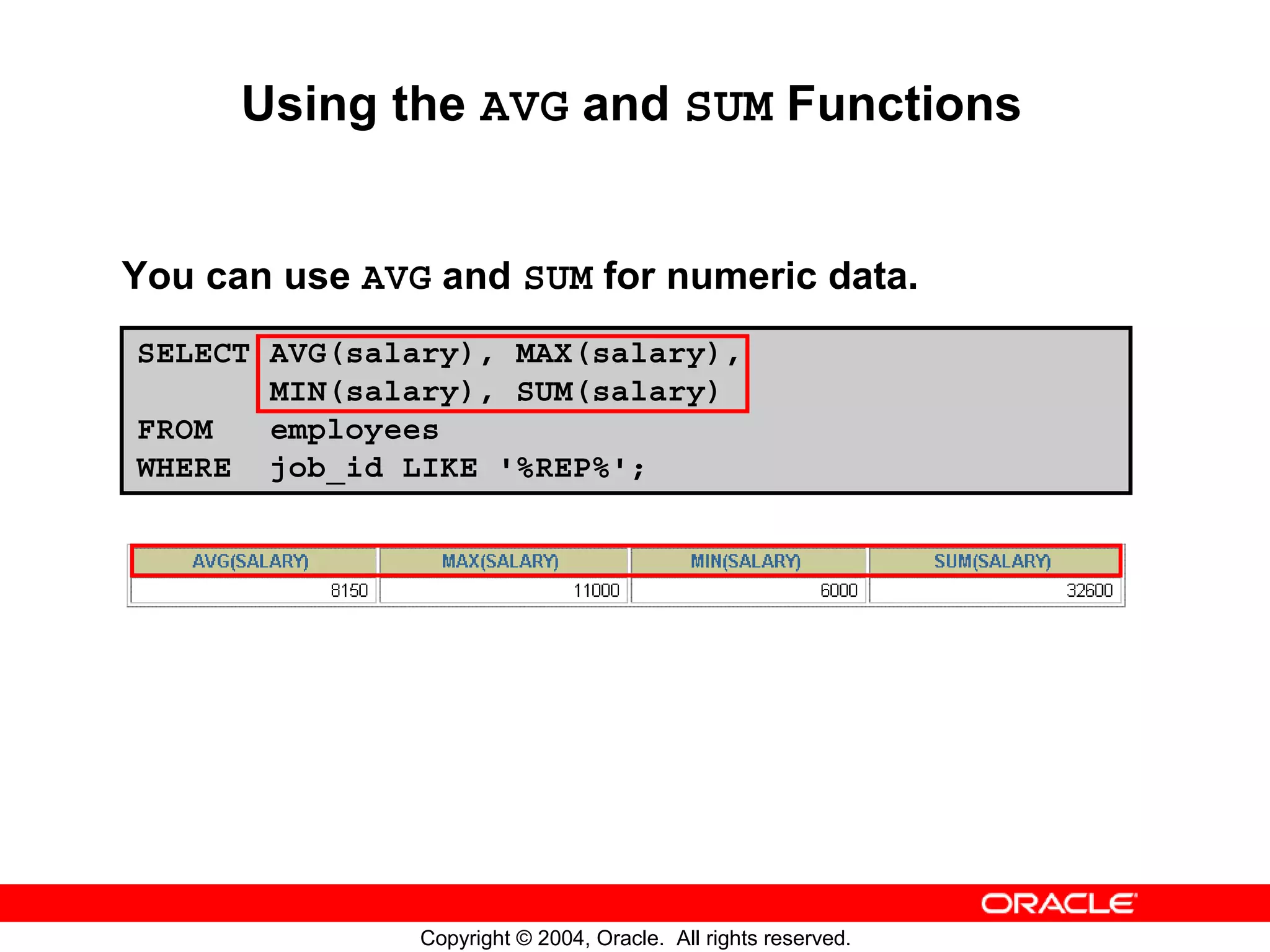 Using the AVG and SUM Functions

You can use AVG and SUM for numeric data.

SELECT AVG(salary), MAX(salary),
       MIN(salary), SUM(salary)
FROM   employees
WHERE  job_id LIKE '%REP%';

| AVG(SALARY) | MAX(SALARY) | MIN(SALARY) | SUM(SALARY) |
|---|---|---|---|
| 8150 | 11000 | 6000 | 32600 |

ORACLE

Copyright © 2004, Oracle.  All rights reserved.